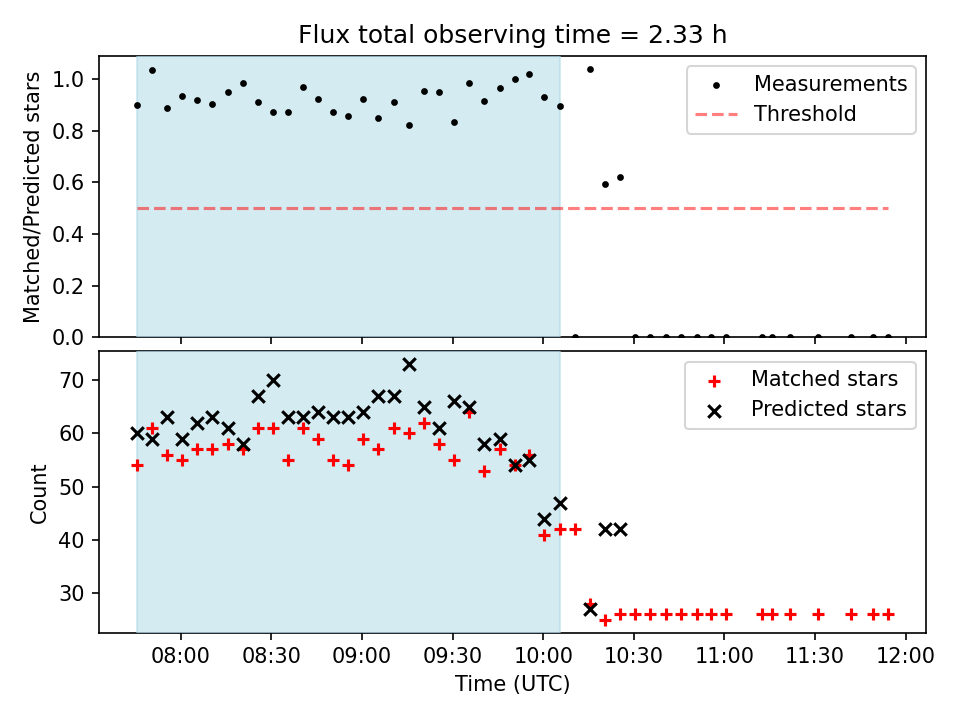 Flux total observing time = 2.33 h

Matched/Predicted stars

1.0
0.8
0.6
0.4
0.2
0.0

Measurements
Threshold

Count

70
60
50
40
30

Matched stars
Predicted stars

08:00 08:30 09:00 09:30 10:00 10:30 11:00 11:30 12:00

Time (UTC)